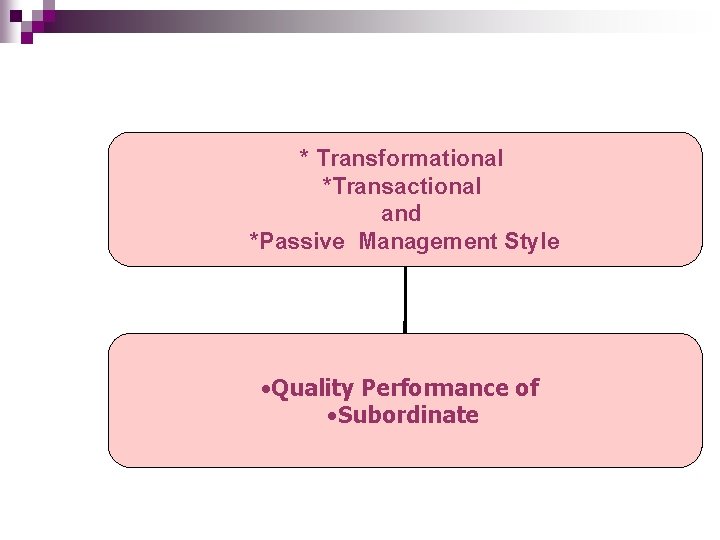 * Transformational
*Transactional
and
*Passive Management Style

• Quality Performance of
• Subordinate